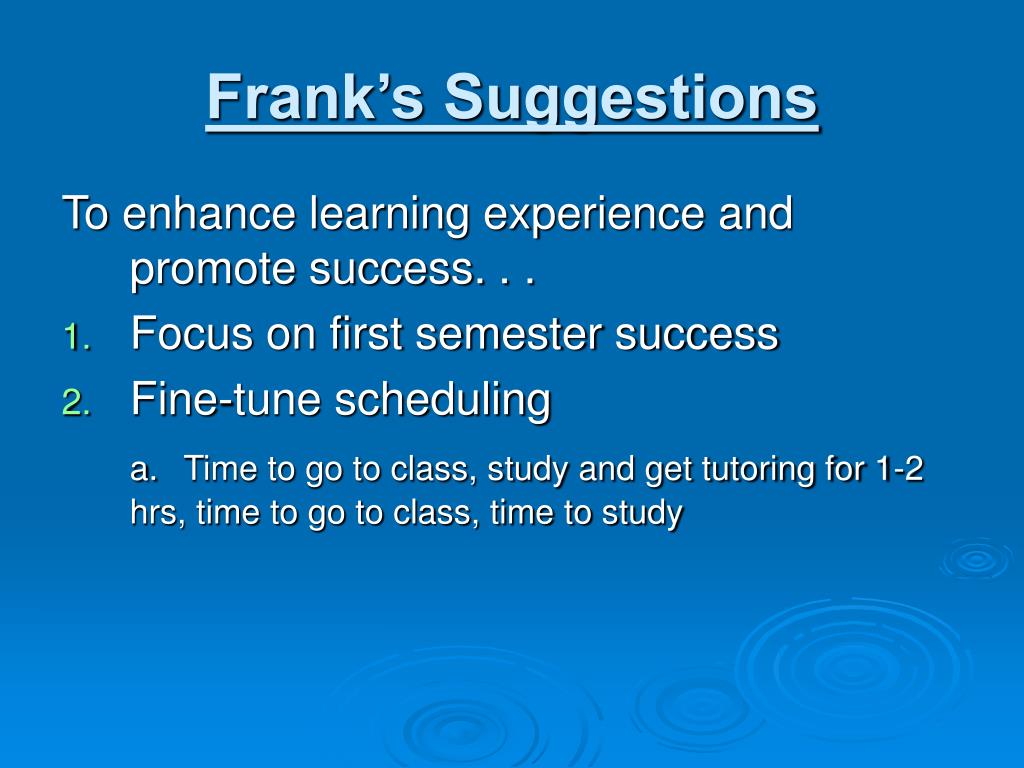 Frank’s Suggestions

To enhance learning experience and promote success. . .

1. Focus on first semester success
2. Fine-tune scheduling

a. Time to go to class, study and get tutoring for 1-2 hrs, time to go to class, time to study